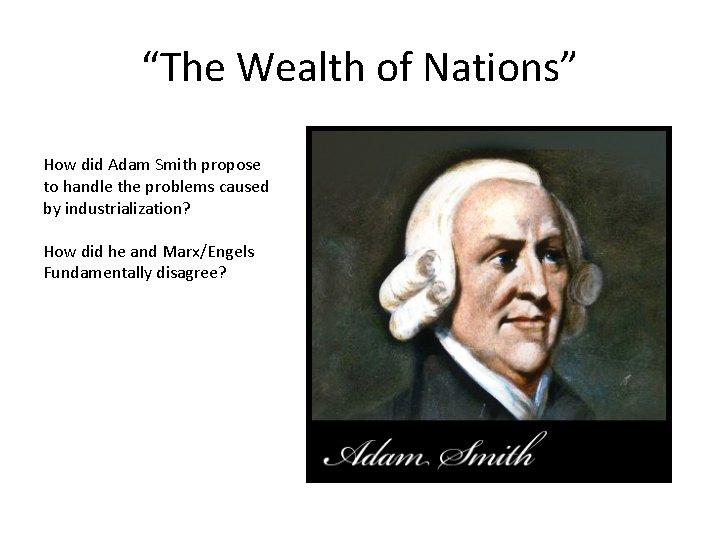 “The Wealth of Nations”

How did Adam Smith propose to handle the problems caused by industrialization?

How did he and Marx/Engels Fundamentally disagree?

Adam Smith